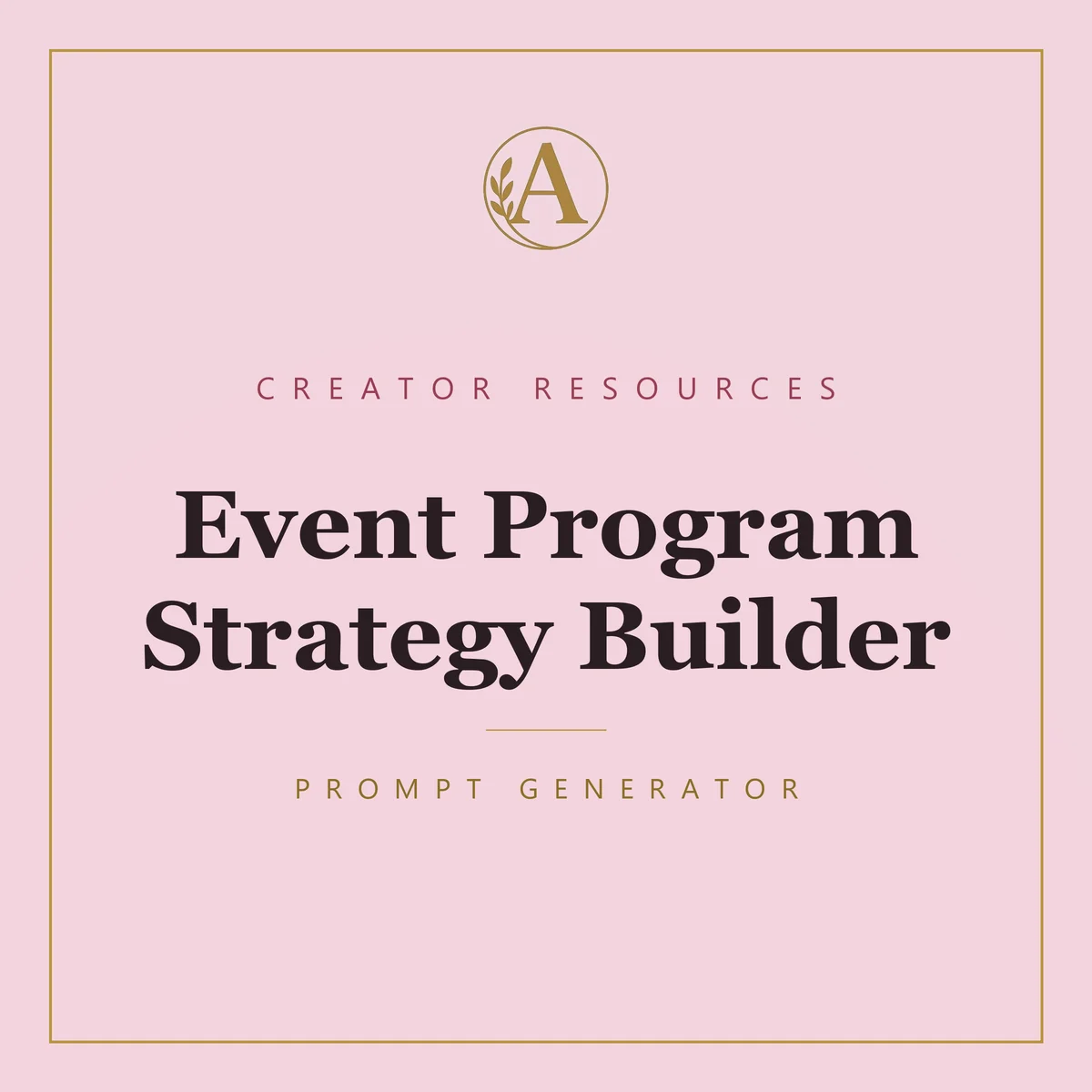 A

CREATOR RESOURCES

Event Program Strategy Builder

PROMPT GENERATOR